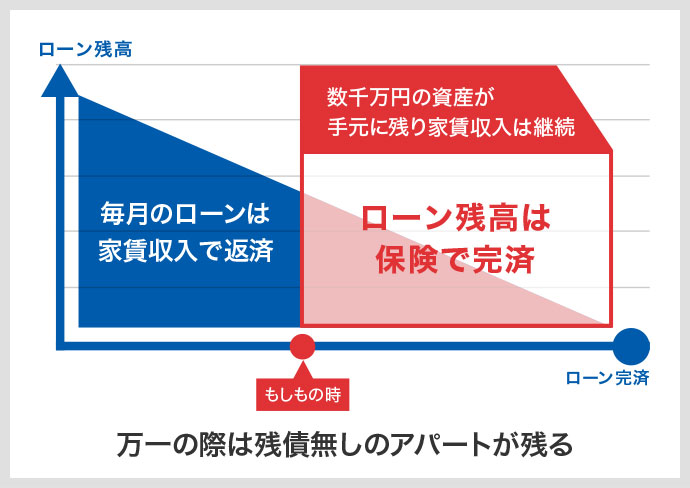 ローン残高

数千万円の資産が
手元に残り家賃収入は継続

毎月のローンは
家賃収入で返済

ローン残高は
保険で完済

もしもの時

ローン完済

万一の際は残債無しのアパートが残る